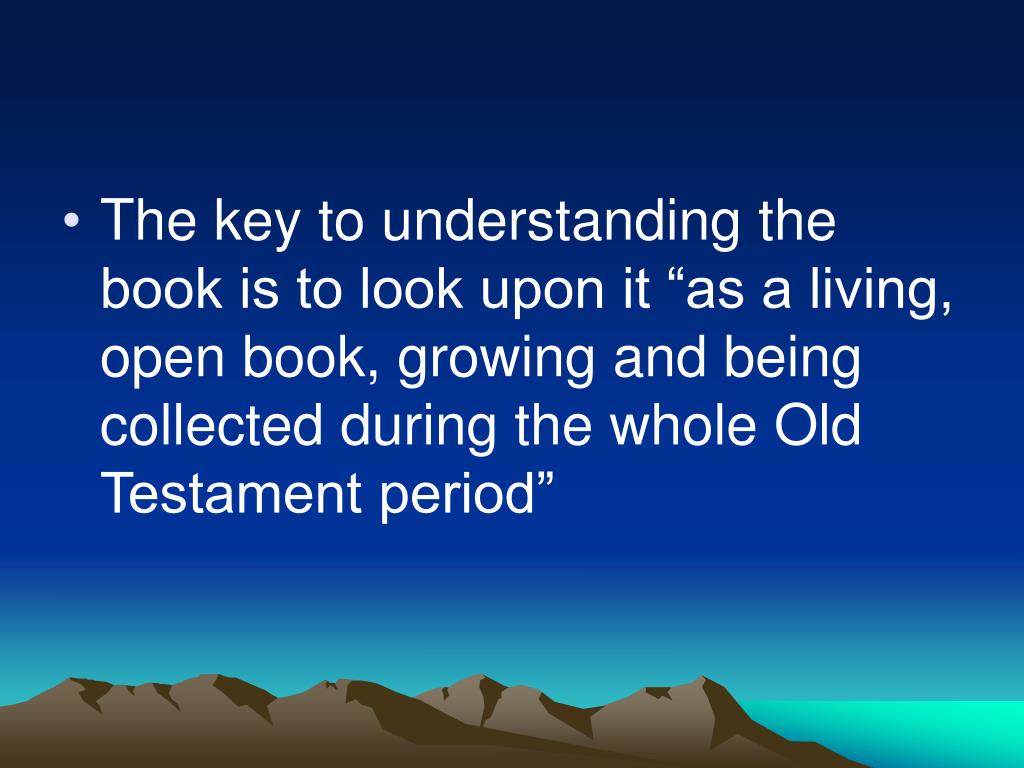 • The key to understanding the book is to look upon it “as a living, open book, growing and being collected during the whole Old Testament period”